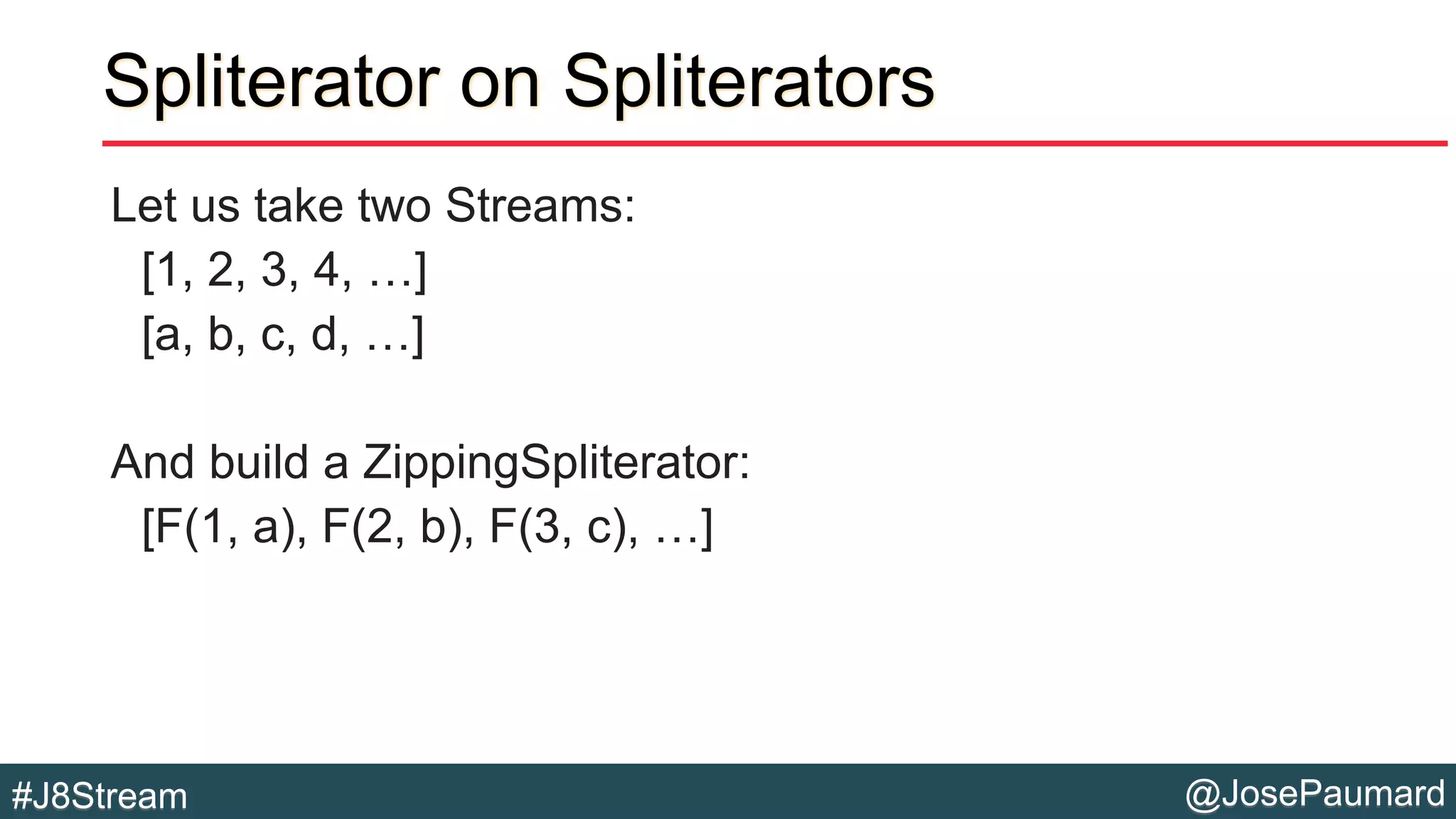 Spliterator on Spliterators

Let us take two Streams:
[1, 2, 3, 4, …]
[a, b, c, d, …]

And build a ZippingSpliterator:
[F(1, a), F(2, b), F(3, c), …]

#J8Stream

@JosePaumard